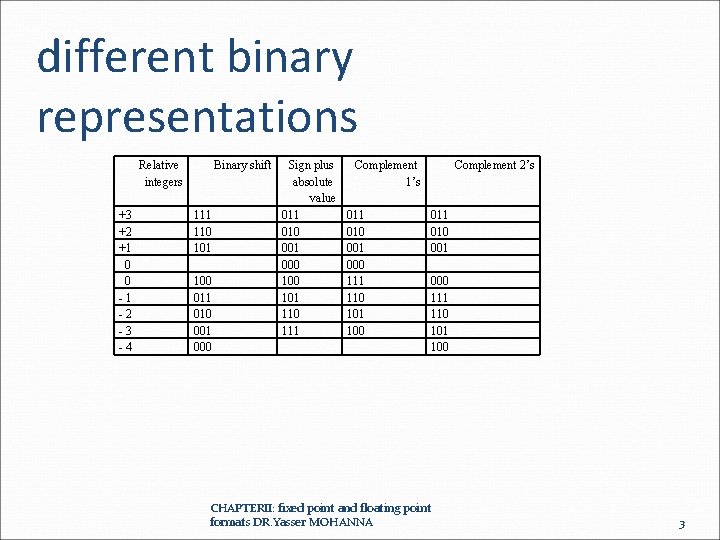 different binary representations

| Relative integers | Binary shift | Sign plus absolute value | Complement 1's | Complement 2's |
|---|---|---|---|---|
| +3 | 111 | 011 | 011 | 011 |
| +2 | 110 | 010 | 010 | 010 |
| +1 | 101 | 001 | 001 | 001 |
| 0 | | 000 | 000 | |
| 0 | 100 | 100 | 111 | 000 |
| - 1 | 011 | 101 | 110 | 111 |
| - 2 | 010 | 110 | 101 | 110 |
| - 3 | 001 | 111 | 100 | 101 |
| - 4 | 000 | | | 100 |

CHAPTERII: fixed point and floating point formats DR.Yasser MOHANNA

3